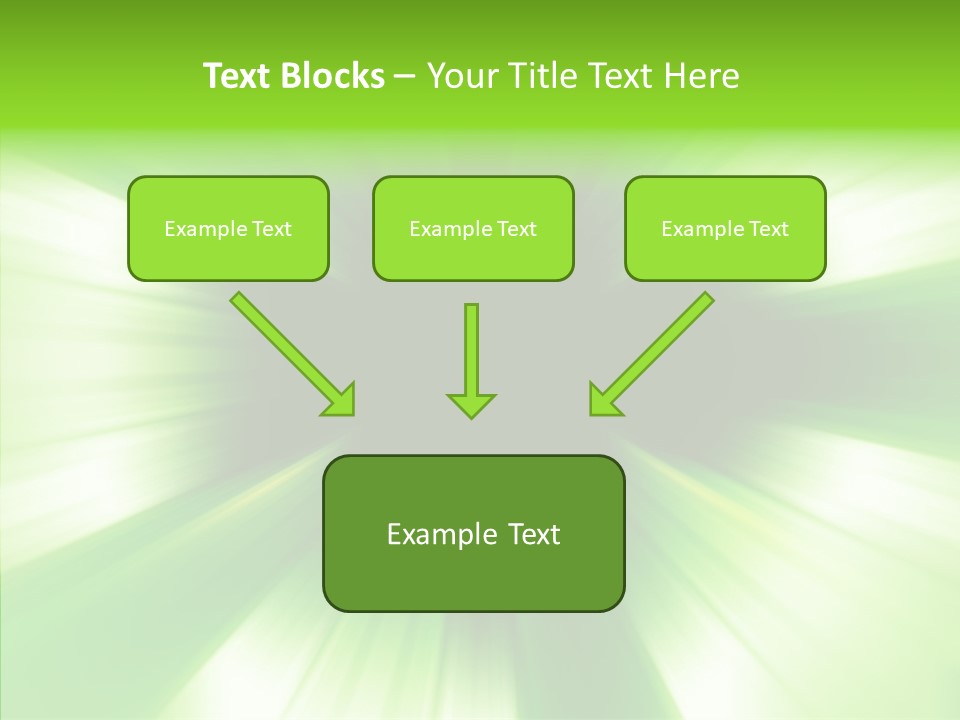 Text Blocks – Your Title Text Here

Example Text

Example Text

Example Text

Example Text